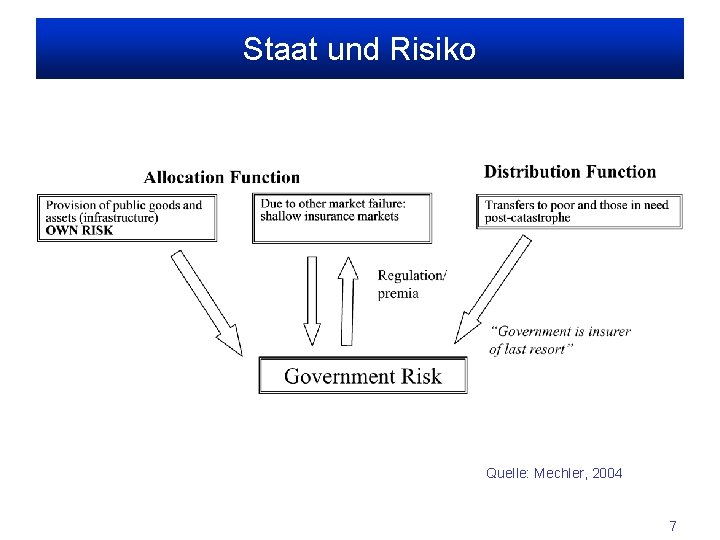 Staat und Risiko

Allocation Function

Distribution Function

Provision of public goods and assets (infrastructure)
OWN RISK

Due to other market failure: shallow insurance markets

Transfers to poor and those in need post-catastrophe

Regulation/ premia

"Government is insurer of last resort"

Government Risk

Quelle: Mechler, 2004

7